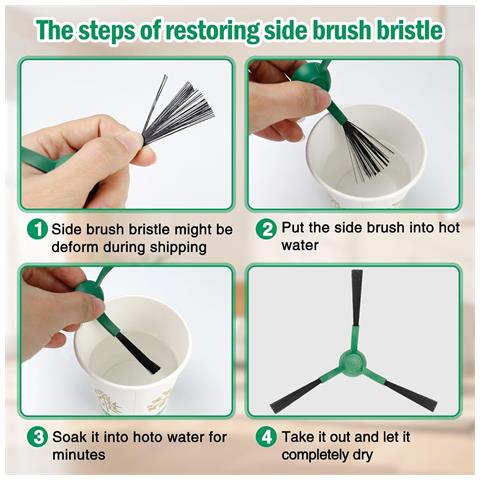 The steps of restoring side brush bristle

1 Side brush bristle might be deform during shipping

2 Put the side brush into hot water

3 Soak it into hoto water for minutes

4 Take it out and let it completely dry